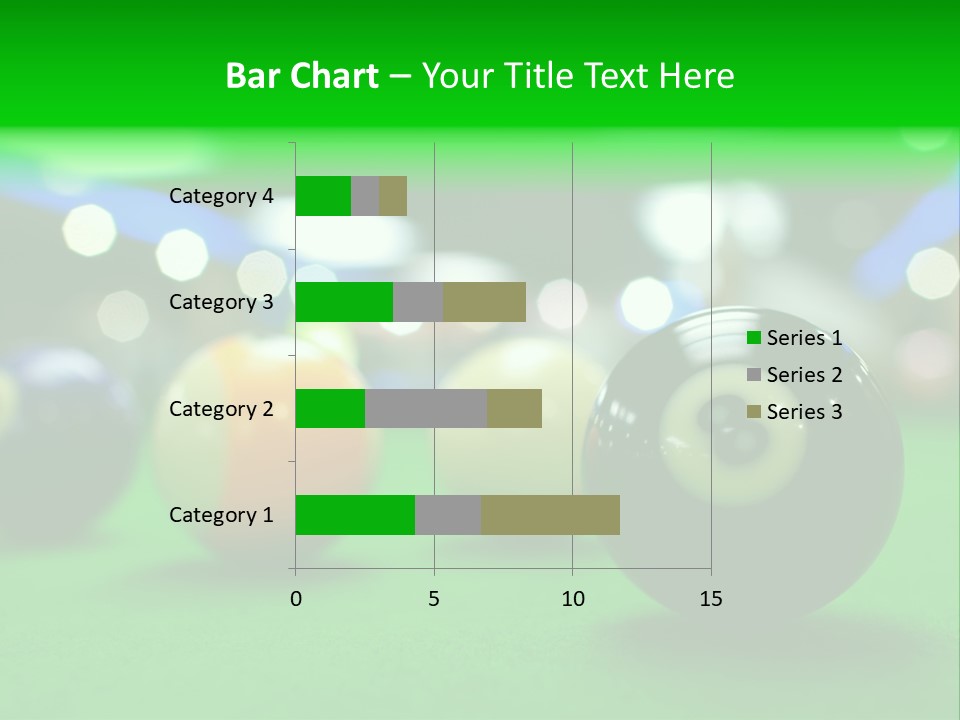 Bar Chart – Your Title Text Here

Category 4
Category 3
Category 2
Category 1

0
5
10
15

Series 1
Series 2
Series 3